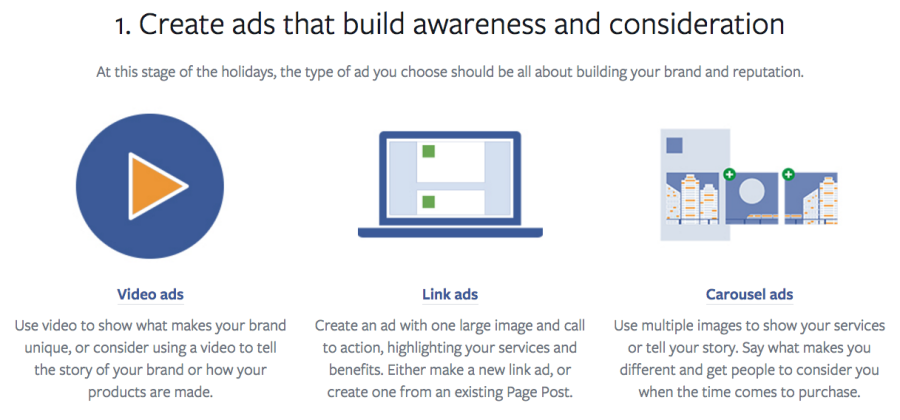 1. Create ads that build awareness and consideration

At this stage of the holidays, the type of ad you choose should be all about building your brand and reputation.

Video ads

Use video to show what makes your brand unique, or consider using a video to tell the story of your brand or how your products are made.

Link ads

Create an ad with one large image and call to action, highlighting your services and benefits. Either make a new link ad, or create one from an existing Page Post.

Carousel ads

Use multiple images to show your services or tell your story. Say what makes you different and get people to consider you when the time comes to purchase.